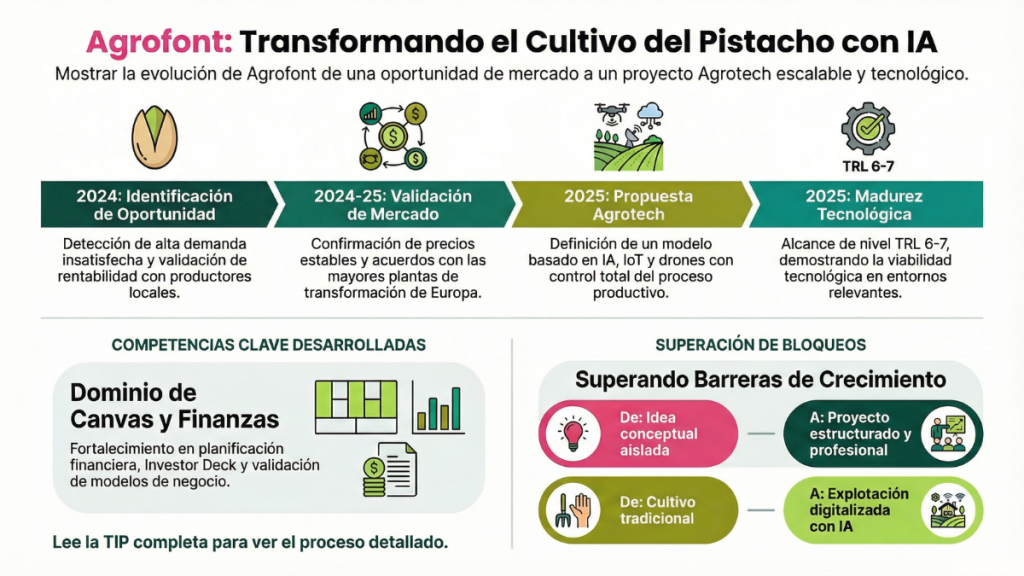 Agrofont: Transformando el Cultivo del Pistacho con IA

Mostrar la evolución de Agrofont de una oportunidad de mercado a un proyecto Agrotech escalable y tecnológico.

TRL 6-7

2024: Identificación de Oportunidad

Detección de alta demanda insatisfecha y validación de rentabilidad con productores locales.

2024-25: Validación de Mercado

Confirmación de precios estables y acuerdos con las mayores plantas de transformación de Europa.

2025: Propuesta Agrotech

Definición de un modelo basado en IA, IoT y drones con control total del proceso productivo.

2025: Madurez Tecnológica

Alcance de nivel TRL 6-7, demostrando la viabilidad tecnológica en entornos relevantes.

COMPETENCIAS CLAVE DESARROLLADAS

Dominio de Canvas y Finanzas

Fortalecimiento en planificación financiera, Investor Deck y validación de modelos de negocio.

Lee la TIP completa para ver el proceso detallado.

SUPERACIÓN DE BLOQUEOS

Superando Barreras de Crecimiento

De: Idea conceptual aislada

A: Proyecto estructurado y profesional

De: Cultivo tradicional

A: Explotación digitalizada con IA